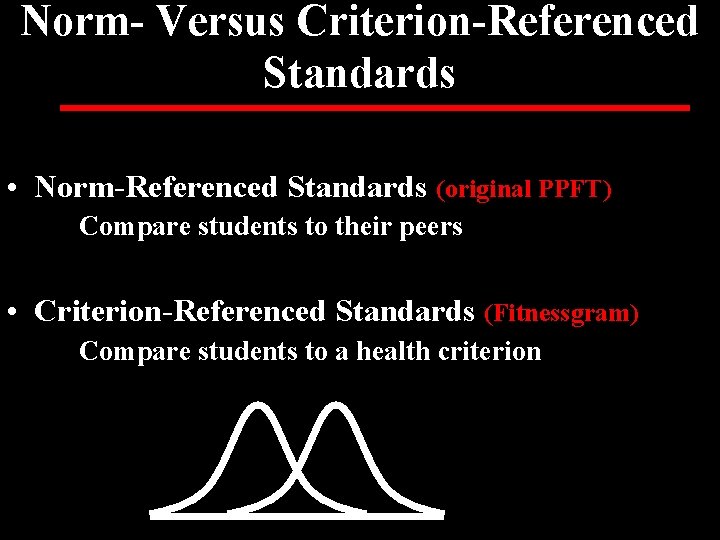 Norm- Versus Criterion-Referenced Standards

• Norm-Referenced Standards (original PPFT)
Compare students to their peers

• Criterion-Referenced Standards (Fitnessgram)
Compare students to a health criterion